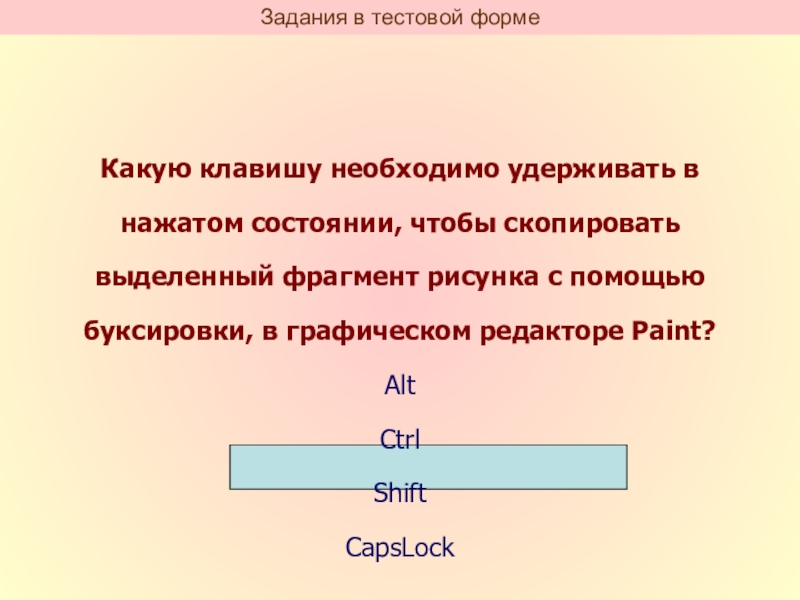 Задания в тестовой форме

Какую клавишу необходимо удерживать в нажатом состоянии, чтобы скопировать выделенный фрагмент рисунка с помощью буксировки, в графическом редакторе Paint?

Alt

Ctrl

Shift

CapsLock